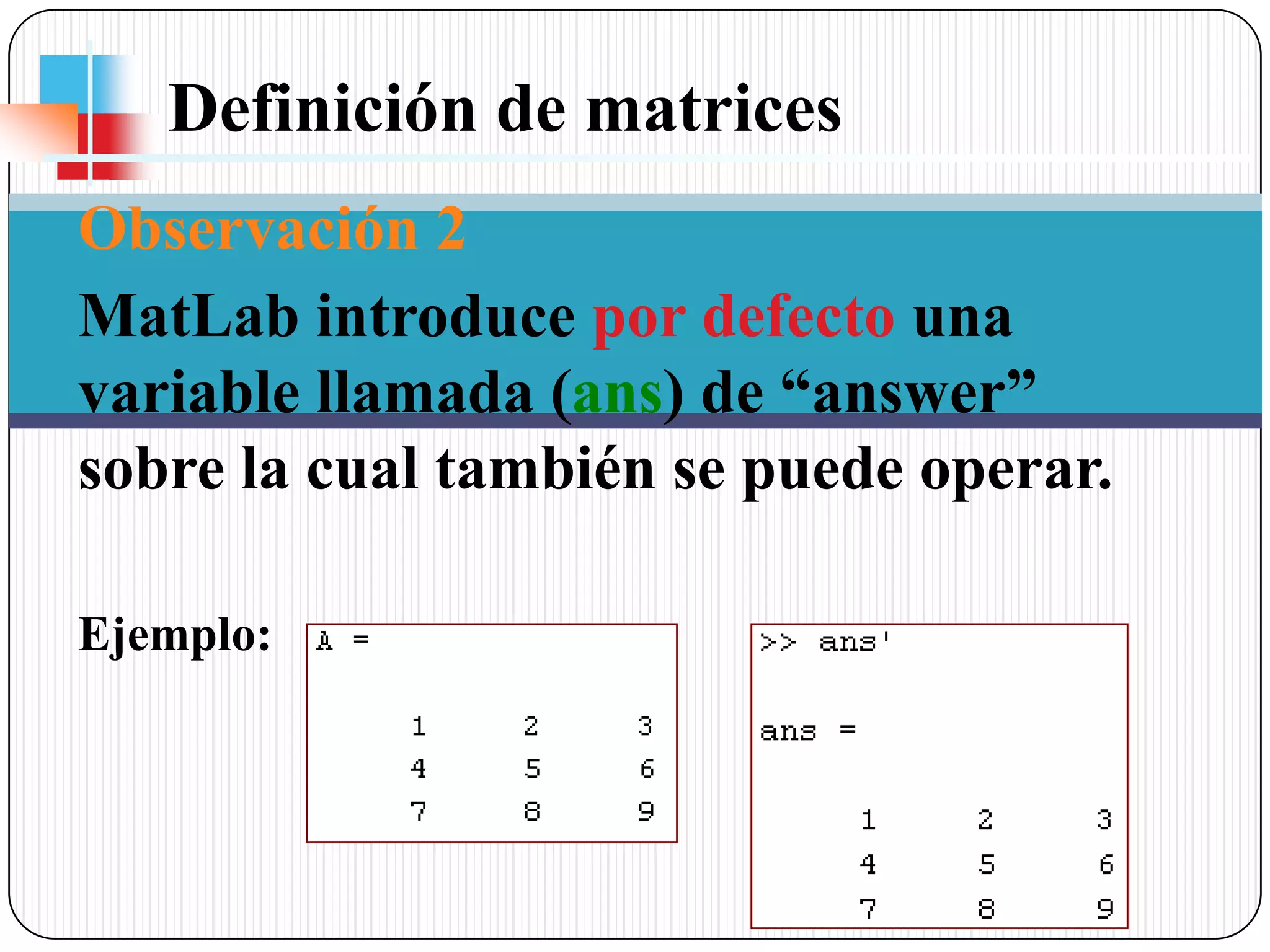 Definición de matrices

Observación 2

MatLab introduce por defecto una variable llamada (ans) de “answer” sobre la cual también se puede operar.

Ejemplo:

A =

1 2 3
4 5 6
7 8 9

>> ans'

ans =

1 2 3
4 5 6
7 8 9